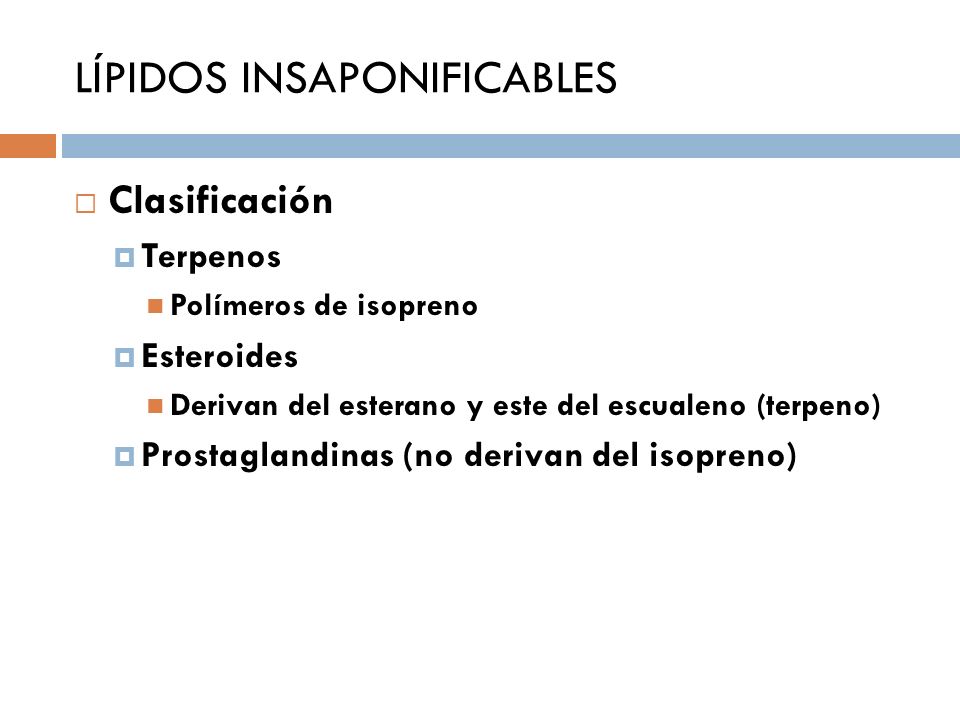 LÍPIDOS INSAPONIFICABLES

Clasificación

Terpenos

Polímeros de isopreno

Esteroides

Derivan del esterano y este del escualeno (terpeno)

Prostaglandinas (no derivan del isopreno)